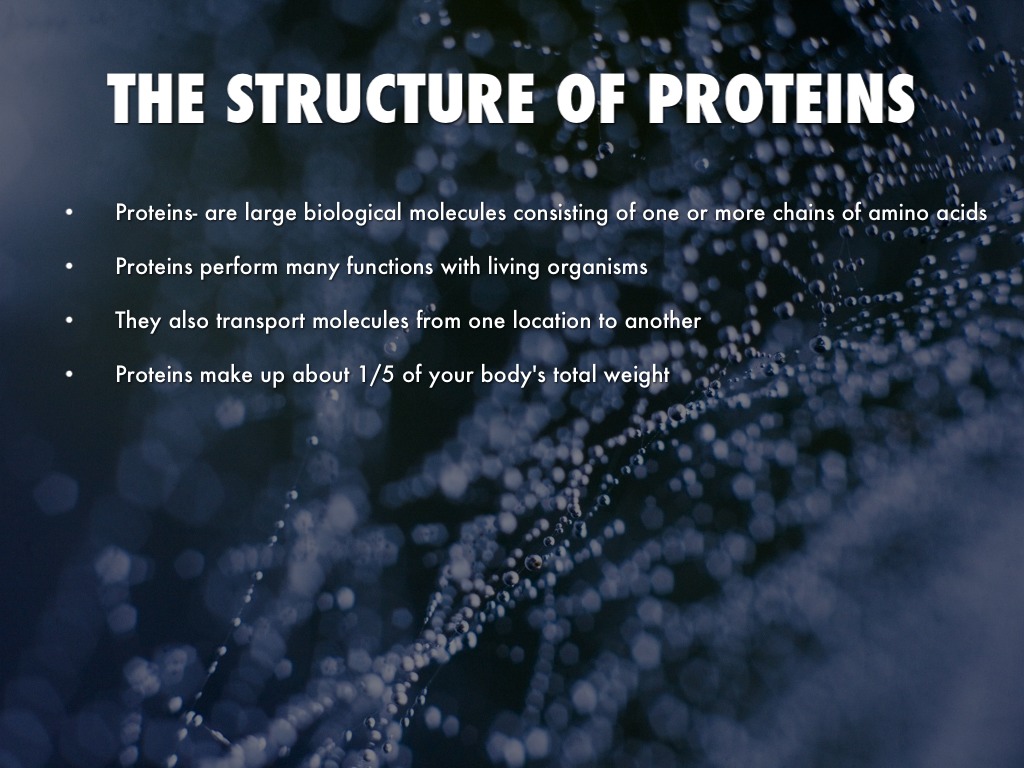 THE STRUCTURE OF PROTEINS

• Proteins- are large biological molecules consisting of one or more chains of amino acids

• Proteins perform many functions with living organisms

• They also transport molecules from one location to another

• Proteins make up about 1/5 of your body's total weight